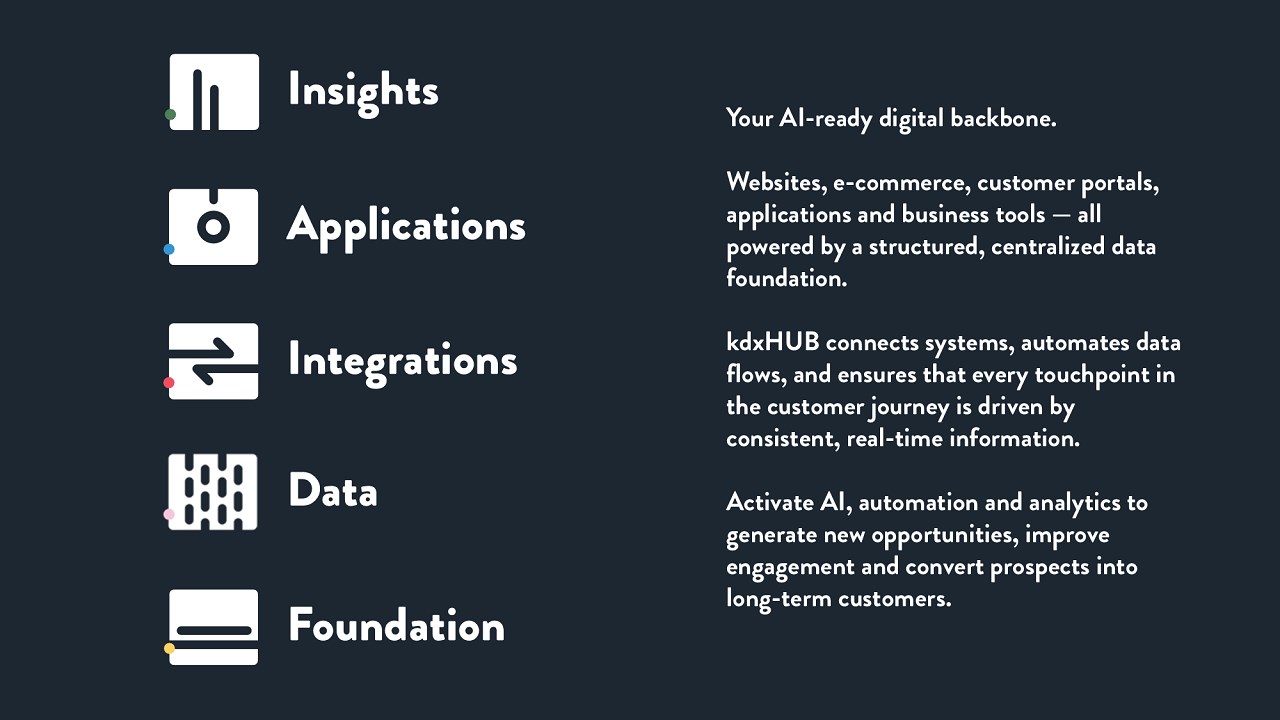 Insights

Applications

Integrations

Data

Foundation

Your AI-ready digital backbone.

Websites, e-commerce, customer portals, applications and business tools — all powered by a structured, centralized data foundation.

kdxHUB connects systems, automates data flows, and ensures that every touchpoint in the customer journey is driven by consistent, real-time information.

Activate AI, automation and analytics to generate new opportunities, improve engagement and convert prospects into long-term customers.